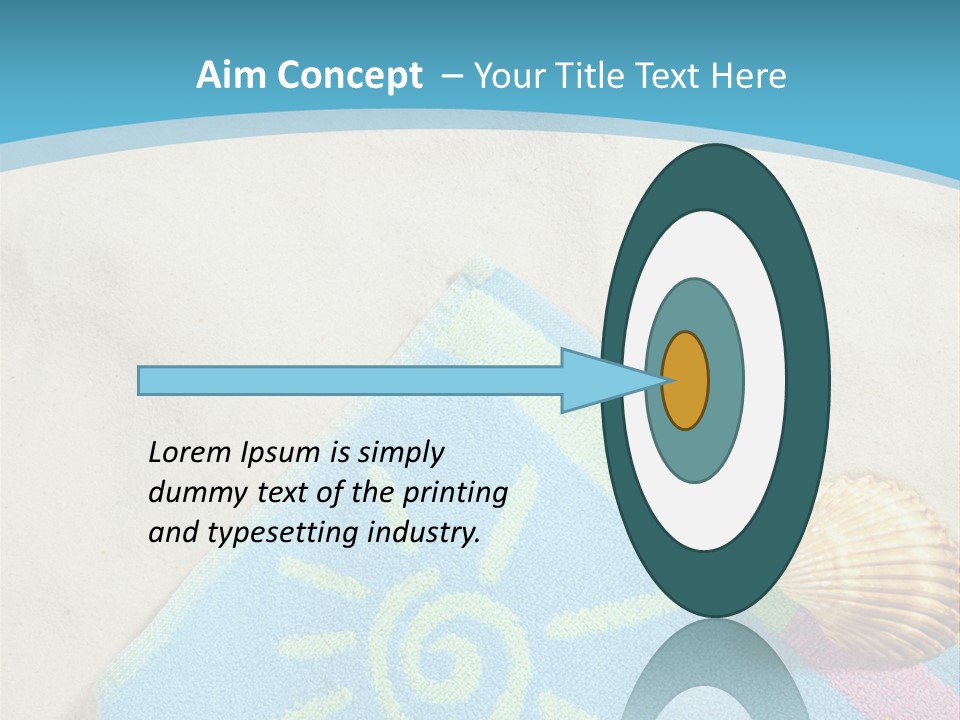 Aim Concept – Your Title Text Here

Lorem Ipsum is simply dummy text of the printing and typesetting industry.